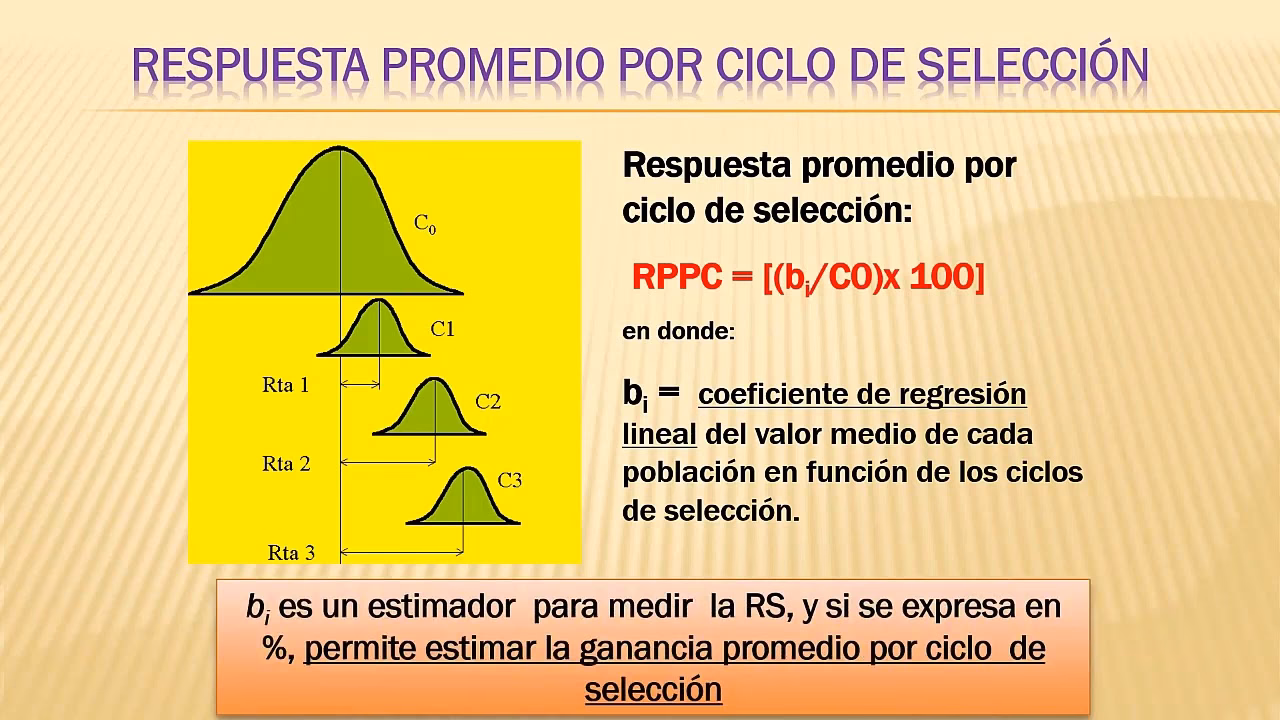 RESPUESTA PROMEDIO POR CICLO DE SELECCIÓN

$C_0$

C1

Rta 1

C2

Rta 2

C3

Rta 3

Respuesta promedio por ciclo de selección:

RPPC = [($b_i$/C0)x 100]

en donde:

$b_i$ = coeficiente de regresión lineal del valor medio de cada población en función de los ciclos de selección.

$b_i$ es un estimador para medir la RS, y si se expresa en %, permite estimar la ganancia promedio por ciclo de selección